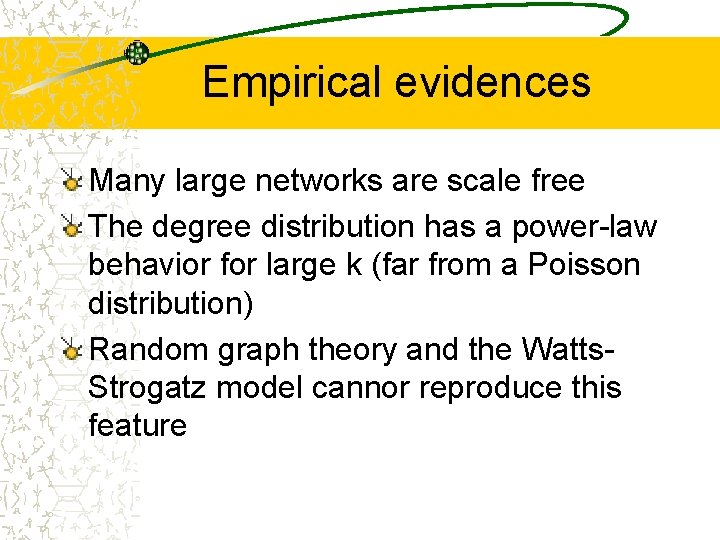 Empirical evidences

Many large networks are scale free

The degree distribution has a power-law behavior for large k (far from a Poisson distribution)

Random graph theory and the Watts-Strogatz model cannor reproduce this feature